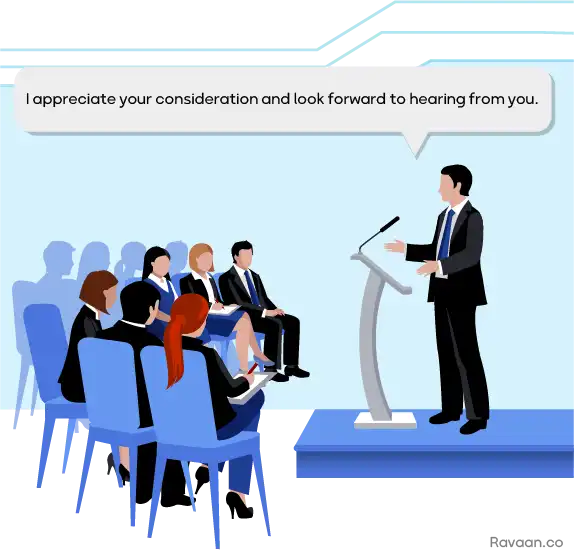 I appreciate your consideration and look forward to hearing from you.

Ravaan.co